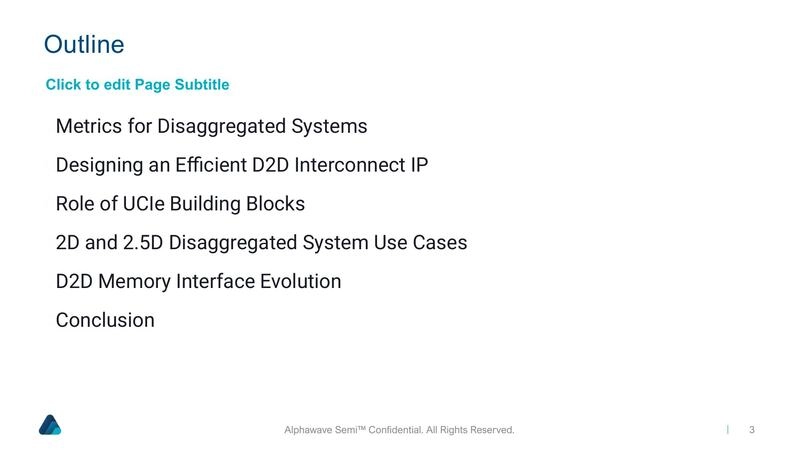 Outline

Click to edit Page Subtitle

Metrics for Disaggregated Systems

Designing an Efficient D2D Interconnect IP

Role of UCIe Building Blocks

2D and 2.5D Disaggregated System Use Cases

D2D Memory Interface Evolution

Conclusion

Alphawave Semi™ Confidential. All Rights Reserved.

| 3